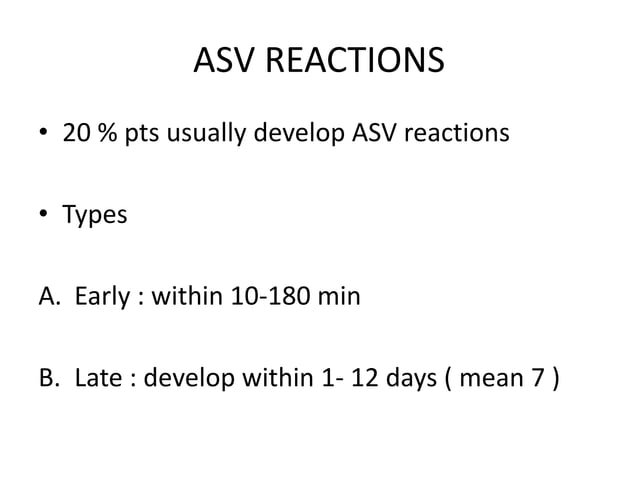 ASV REACTIONS

• 20 % pts usually develop ASV reactions

• Types

A. Early : within 10-180 min

B. Late : develop within 1- 12 days ( mean 7 )